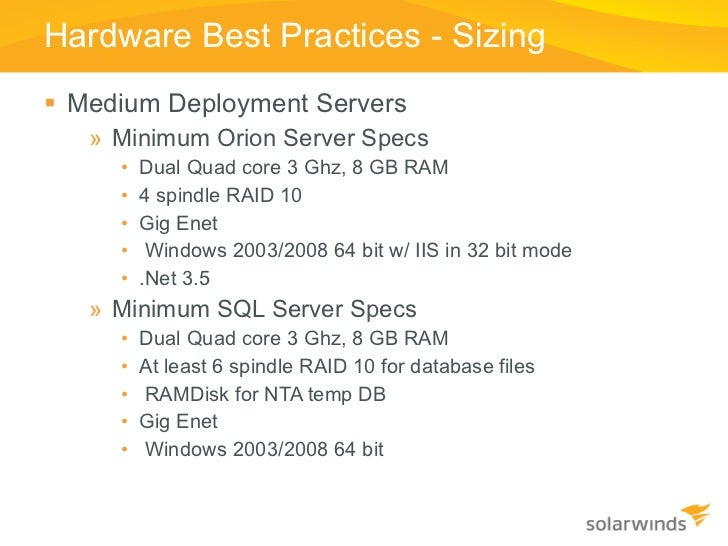 Hardware Best Practices - Sizing

▪ Medium Deployment Servers

» Minimum Orion Server Specs

• Dual Quad core 3 Ghz, 8 GB RAM
• 4 spindle RAID 10
• Gig Enet
• Windows 2003/2008 64 bit w/ IIS in 32 bit mode
• .Net 3.5

» Minimum SQL Server Specs

• Dual Quad core 3 Ghz, 8 GB RAM
• At least 6 spindle RAID 10 for database files
• RAMDisk for NTA temp DB
• Gig Enet
• Windows 2003/2008 64 bit

solarwinds